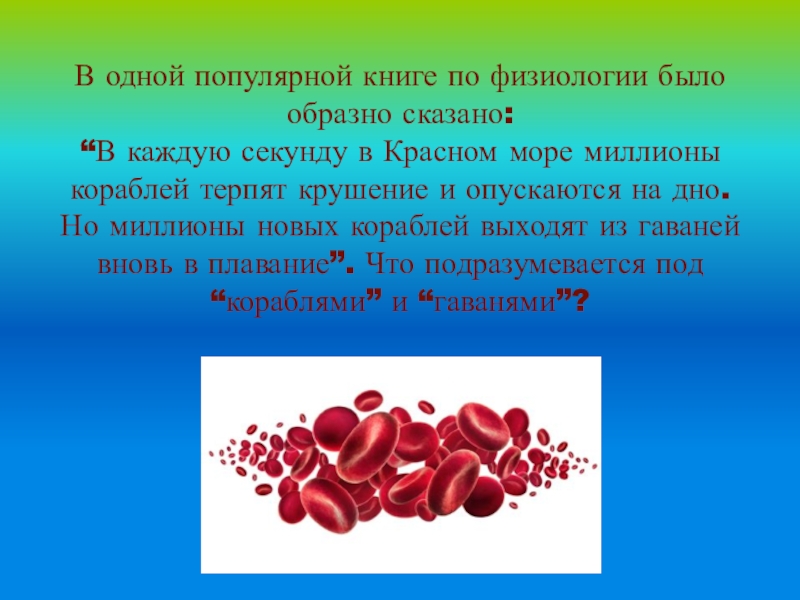 В одной популярной книге по физиологии было образно сказано:
“В каждую секунду в Красном море миллионы кораблей терпят крушение и опускаются на дно. Но миллионы новых кораблей выходят из гаваней вновь в плавание”. Что подразумевается под “кораблями” и “гаванями”?